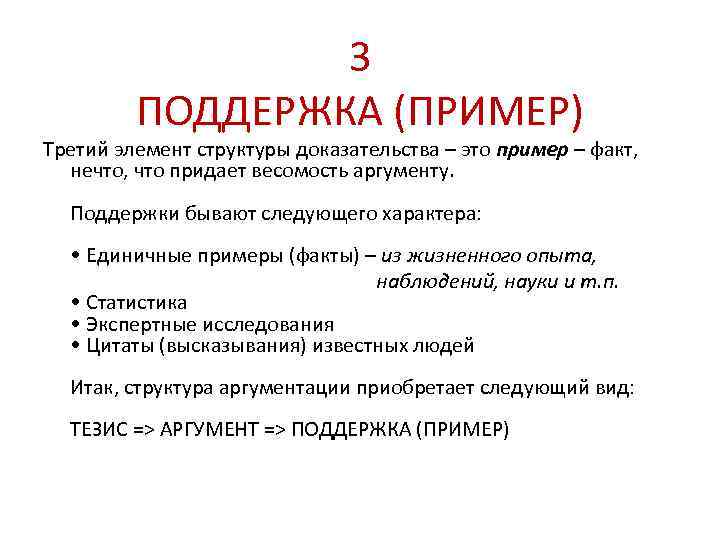 3
ПОДДЕРЖКА (ПРИМЕР)

Третий элемент структуры доказательства – это пример – факт, нечто, что придает весомость аргументу.

Поддержки бывают следующего характера:

• Единичные примеры (факты) – из жизненного опыта, наблюдений, науки и т.п.
• Статистика
• Экспертные исследования
• Цитаты (высказывания) известных людей

Итак, структура аргументации приобретает следующий вид:

ТЕЗИС => АРГУМЕНТ => ПОДДЕРЖКА (ПРИМЕР)